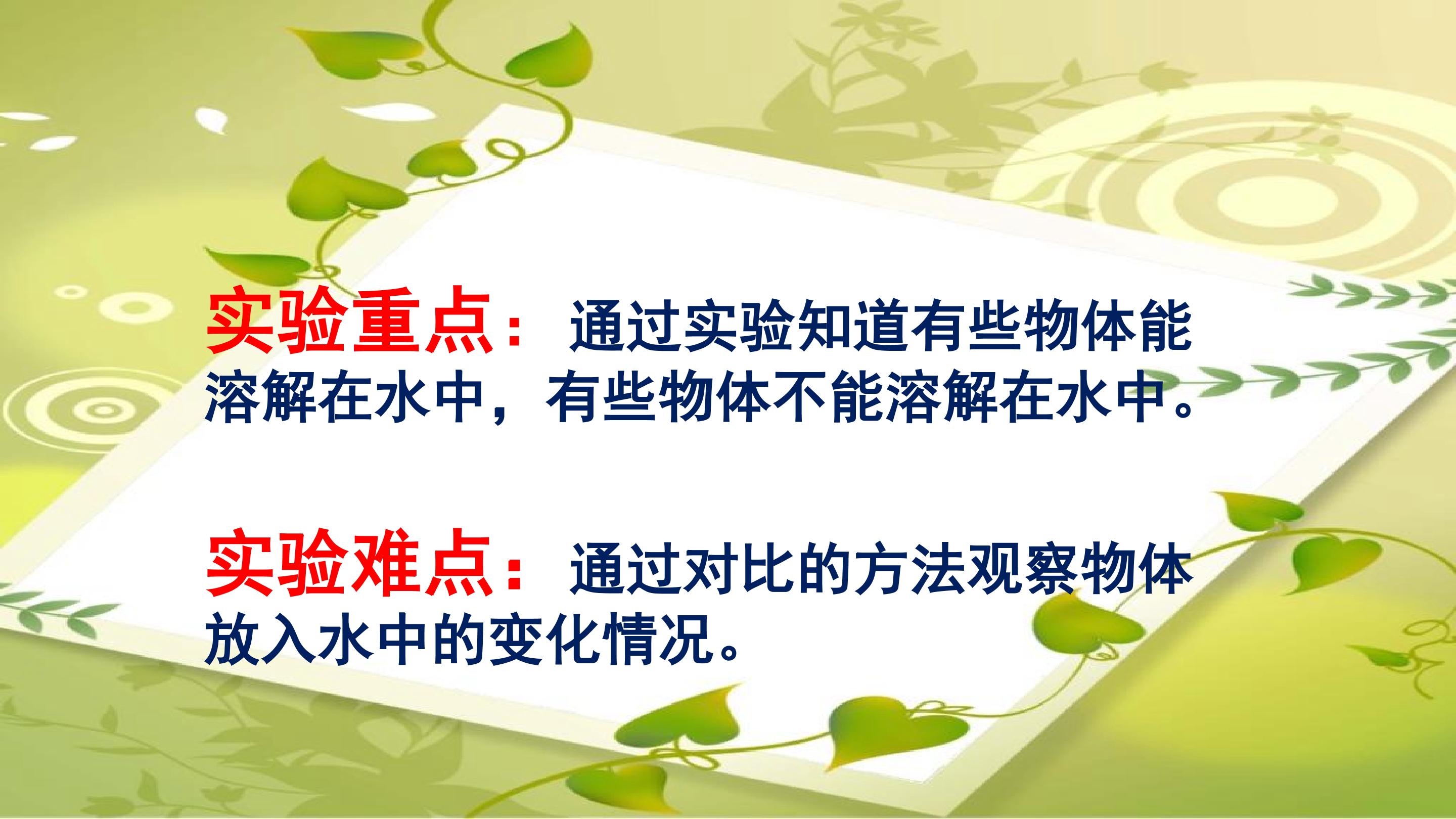 实验重点：通过实验知道有些物体能溶解在水中，有些物体不能溶解在水中。

实验难点：通过对比的方法观察物体放入水中的变化情况。